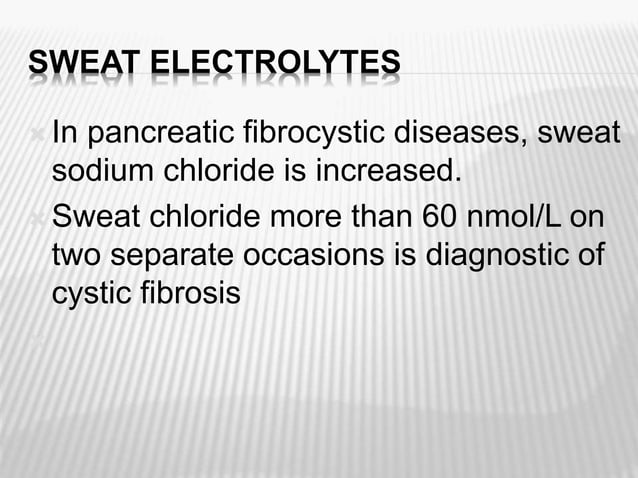 SWEAT ELECTROLYTES

In pancreatic fibrocystic diseases, sweat sodium chloride is increased.

Sweat chloride more than 60 nmol/L on two separate occasions is diagnostic of cystic fibrosis